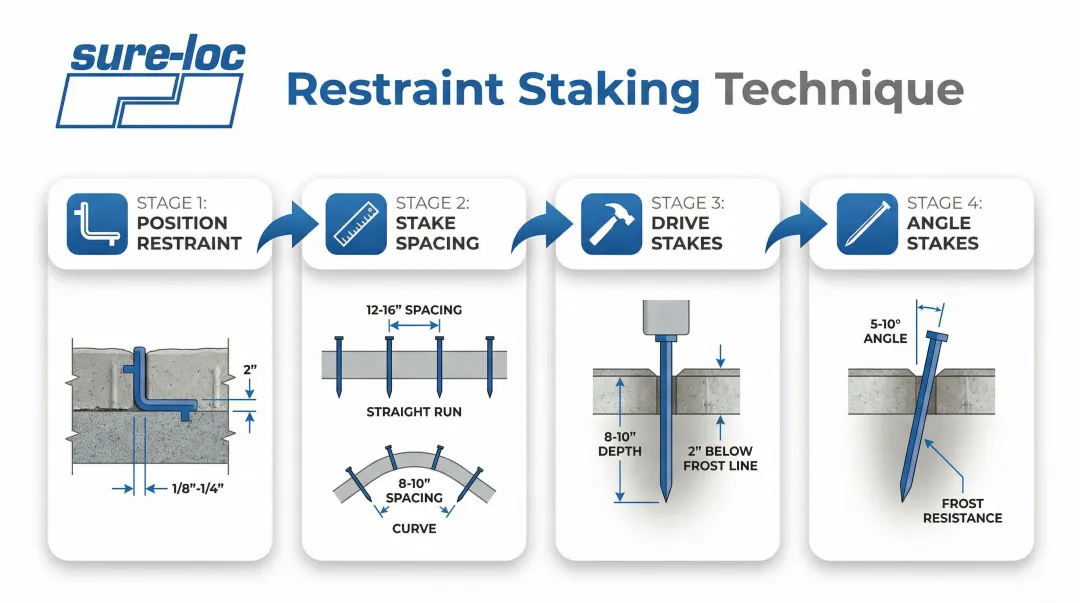 sure-loc

Restraint Staking Technique

STAGE 1:
POSITION RESTRAINT

2"

1/8"-1/4"

STAGE 2:
STAKE SPACING

12-16" SPACING

STRAIGHT RUN

8-10" SPACING

CURVE

STAGE 3:
DRIVE STAKES

8-10" DEPTH

2" BELOW FROST LINE

STAGE 4:
ANGLE STAKES

5-10° ANGLE

FROST RESISTANCE